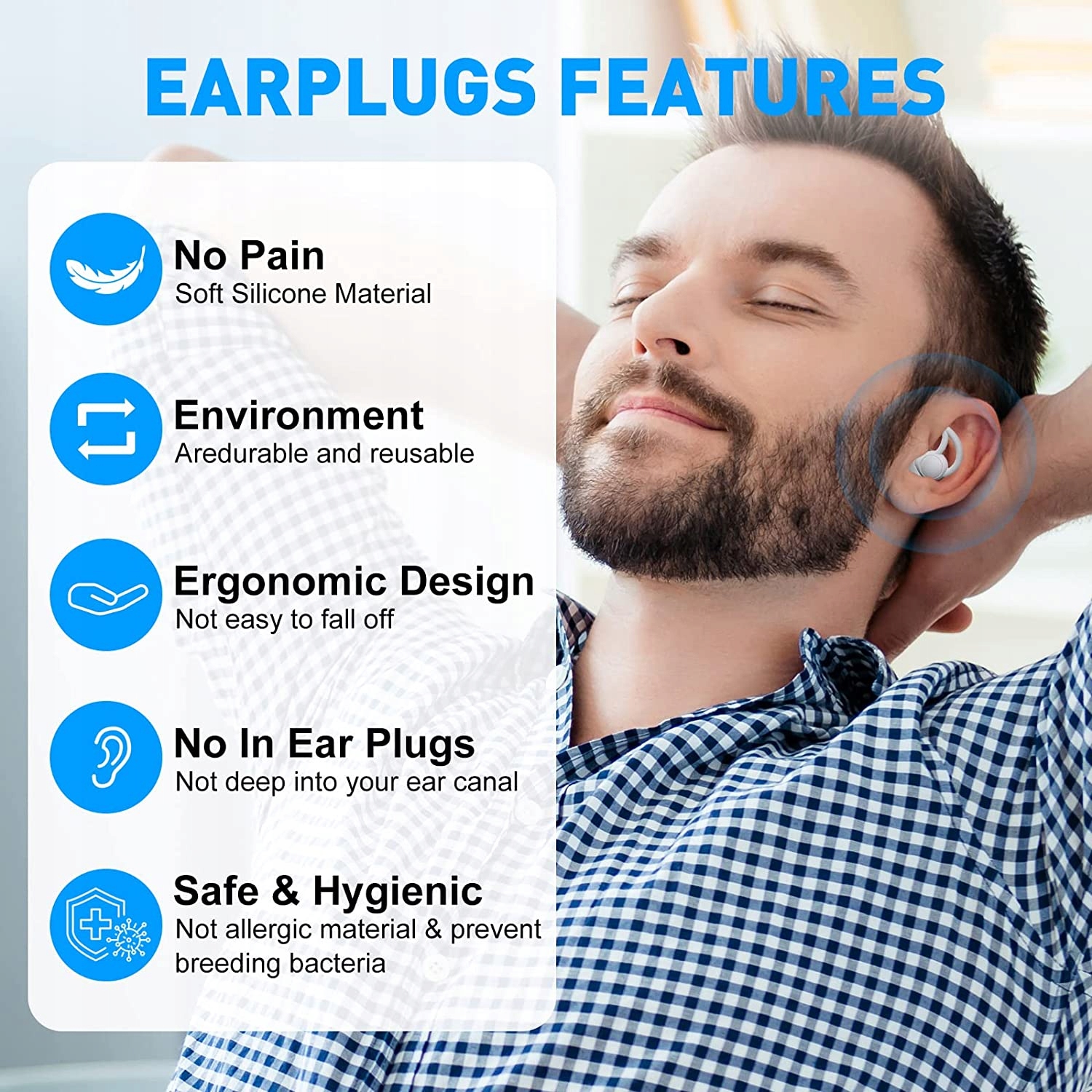 EARPLUGS FEATURES

No Pain
Soft Silicone Material

Environment
Aredurable and reusable

Ergonomic Design
Not easy to fall off

No In Ear Plugs
Not deep into your ear canal

Safe & Hygienic
Not allergic material & prevent breeding bacteria